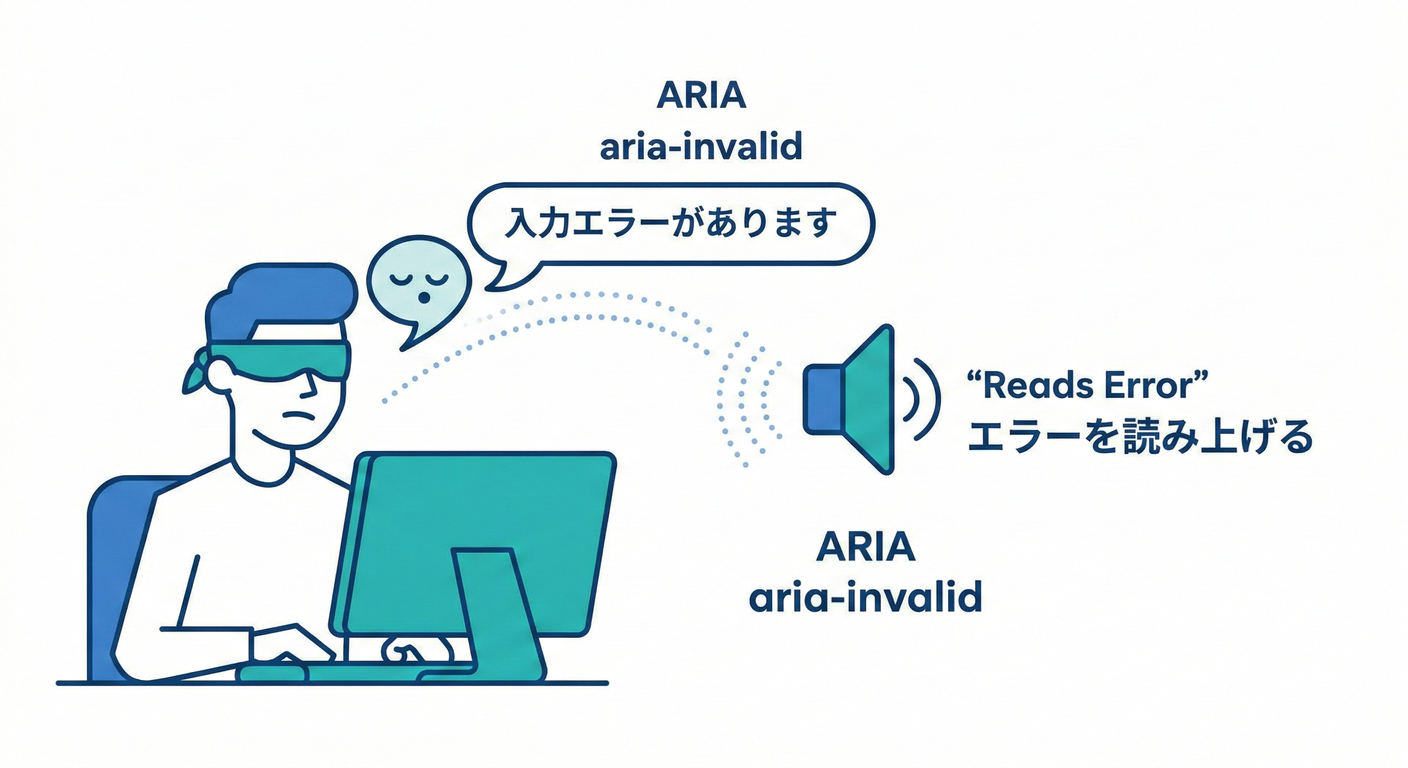 ARIA
aria-invalid

入力エラーがあります

“Reads Error”
エラーを読み上げる

ARIA
aria-invalid